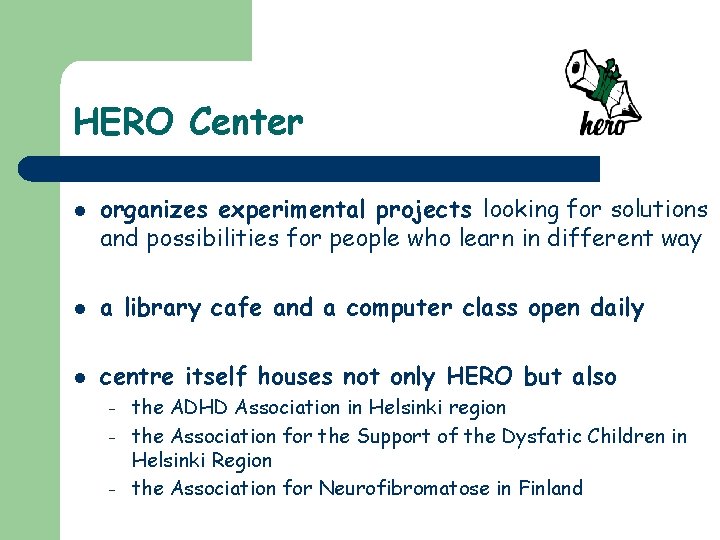 HERO Center

hero

- organizes experimental projects looking for solutions and possibilities for people who learn in different way

- a library cafe and a computer class open daily

- centre itself houses not only HERO but also
  - the ADHD Association in Helsinki region
  - the Association for the Support of the Dysfatic Children in Helsinki Region
  - the Association for Neurofibromatose in Finland